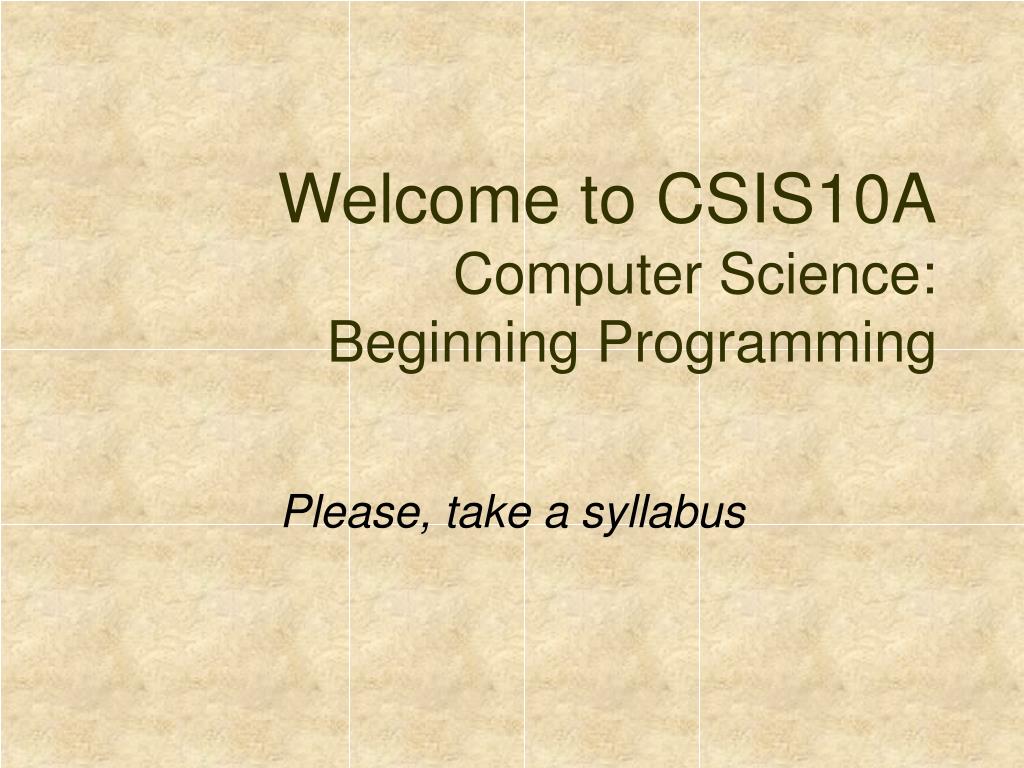 Welcome to CSIS10A
Computer Science:
Beginning Programming

Please, take a syllabus